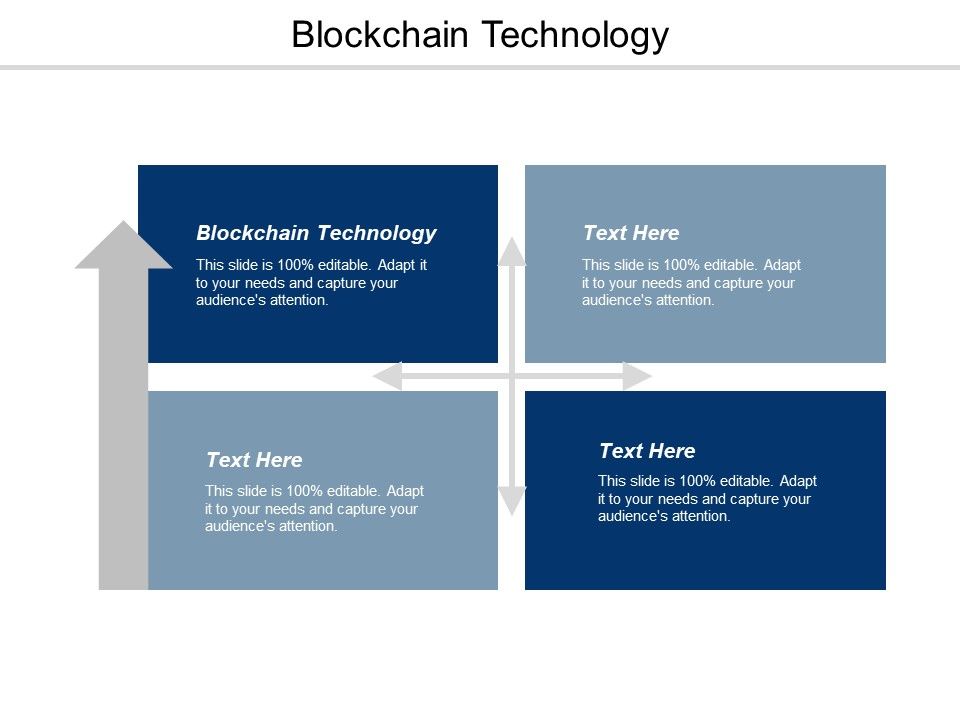 Blockchain Technology

Blockchain Technology

This slide is 100% editable. Adapt it to your needs and capture your audience's attention.

Text Here

This slide is 100% editable. Adapt it to your needs and capture your audience's attention.

Text Here

This slide is 100% editable. Adapt it to your needs and capture your audience's attention.

Text Here

This slide is 100% editable. Adapt it to your needs and capture your audience's attention.